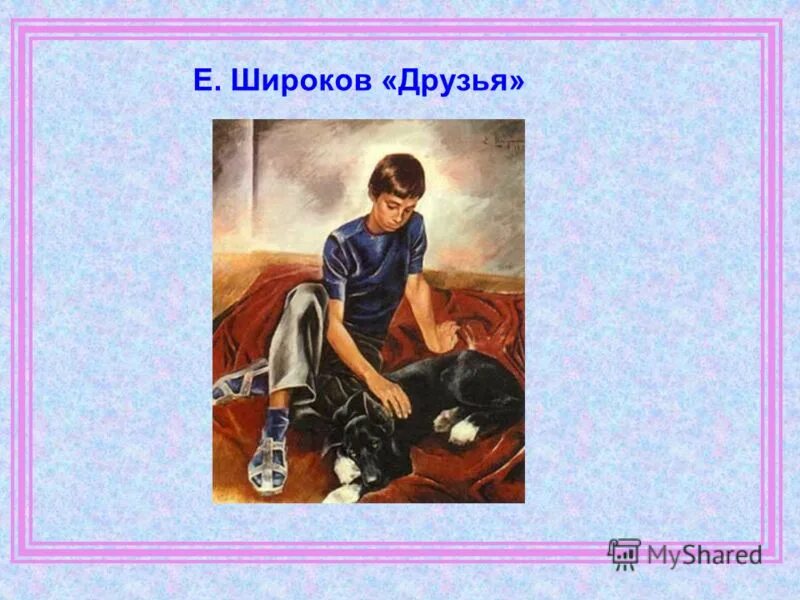 Е. Широков «Друзья»

MyShared